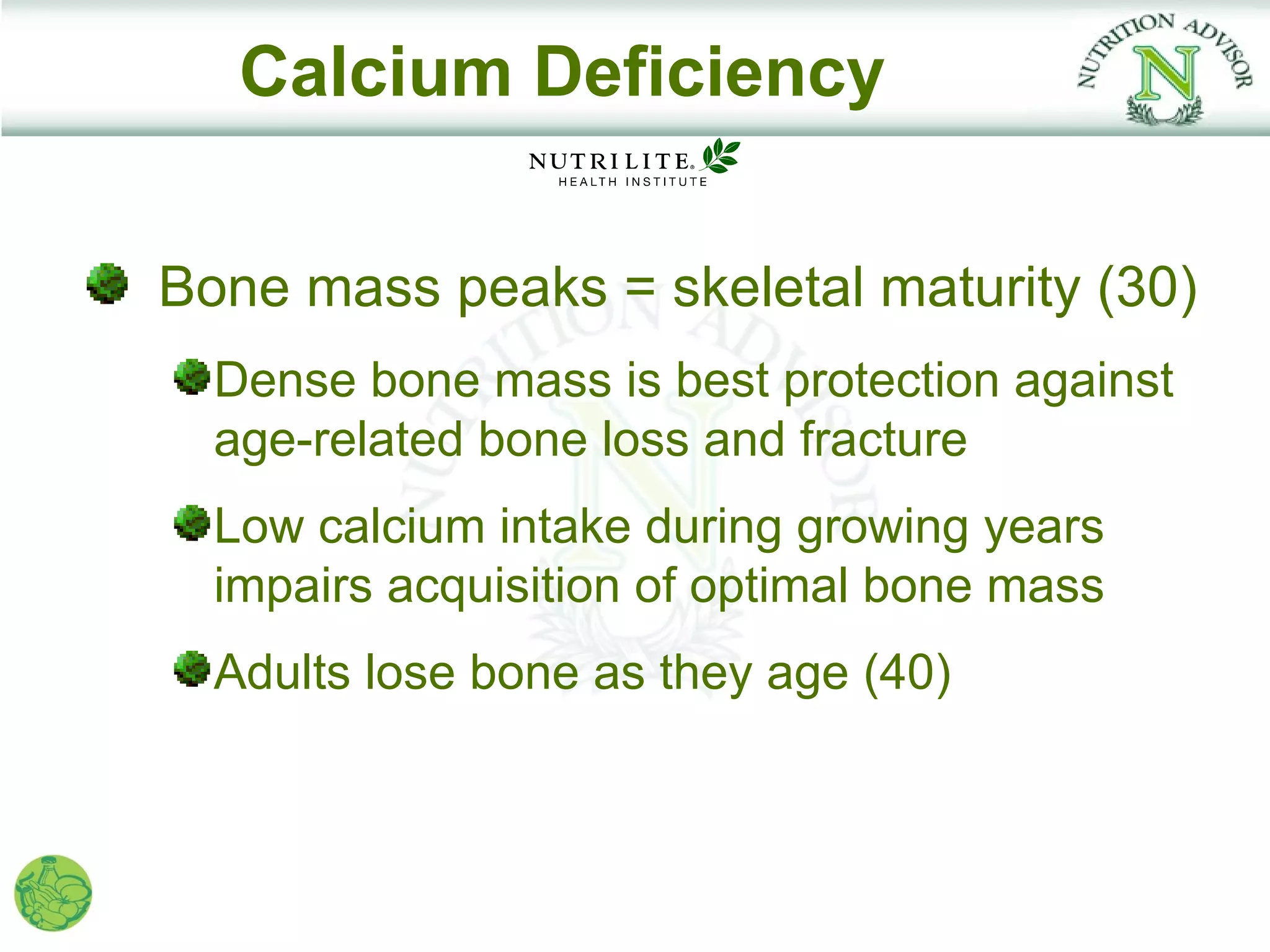 Calcium Deficiency

NUTRITION ADVISOR N

NUTRILITE® HEALTH INSTITUTE

Bone mass peaks = skeletal maturity (30)

Dense bone mass is best protection against age-related bone loss and fracture

Low calcium intake during growing years impairs acquisition of optimal bone mass

Adults lose bone as they age (40)